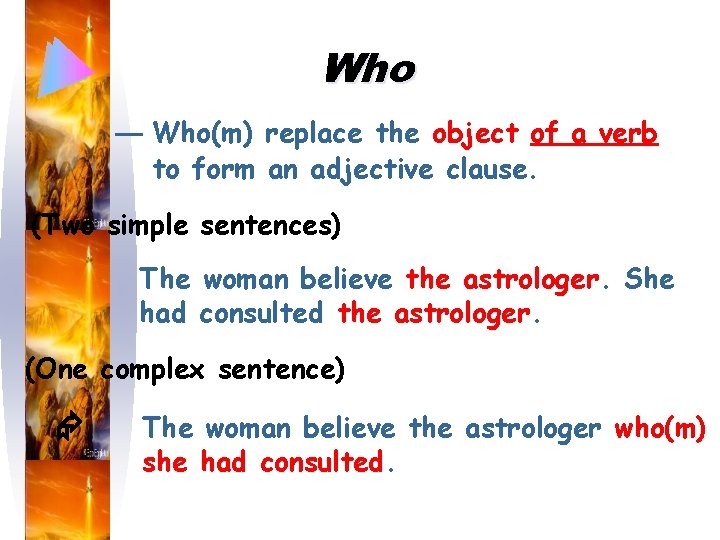 Who

— Who(m) replace the object of a verb to form an adjective clause.

(Two simple sentences)

The woman believe the astrologer. She had consulted the astrologer.

(One complex sentence)

The woman believe the astrologer who(m) she had consulted.